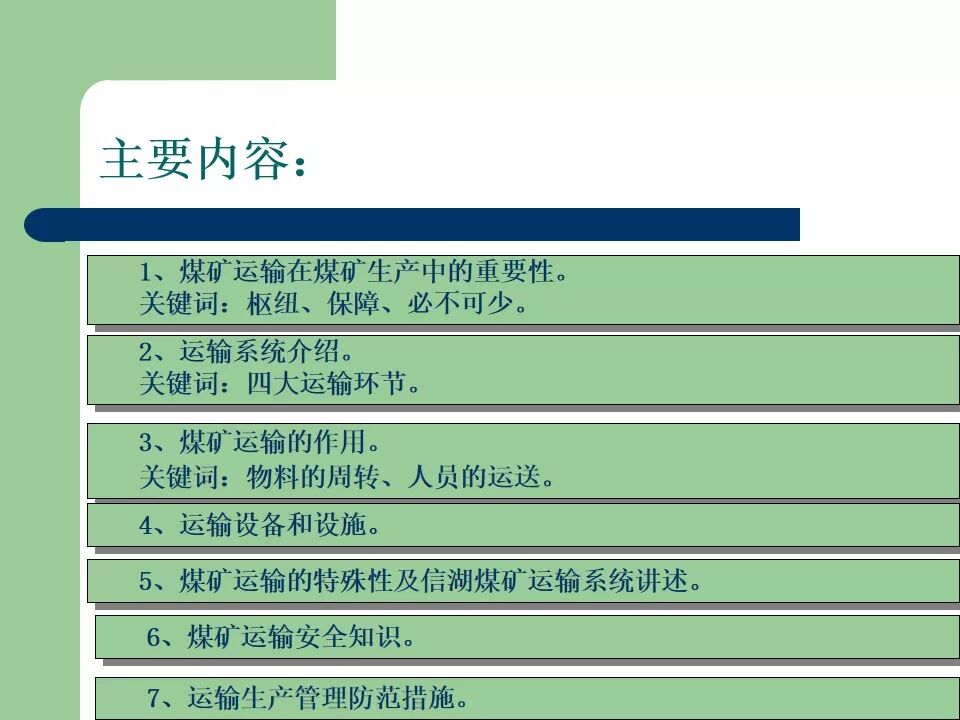 主要内容：

1、煤矿运输在煤矿生产中的重要性。
关键词：枢纽、保障、必不可少。

2、运输系统介绍。
关键词：四大运输环节。

3、煤矿运输的作用。
关键词：物料的周转、人员的运送。

4、运输设备和设施。

5、煤矿运输的特殊性及信湖煤矿运输系统讲述。

6、煤矿运输安全知识。

7、运输生产管理防范措施。